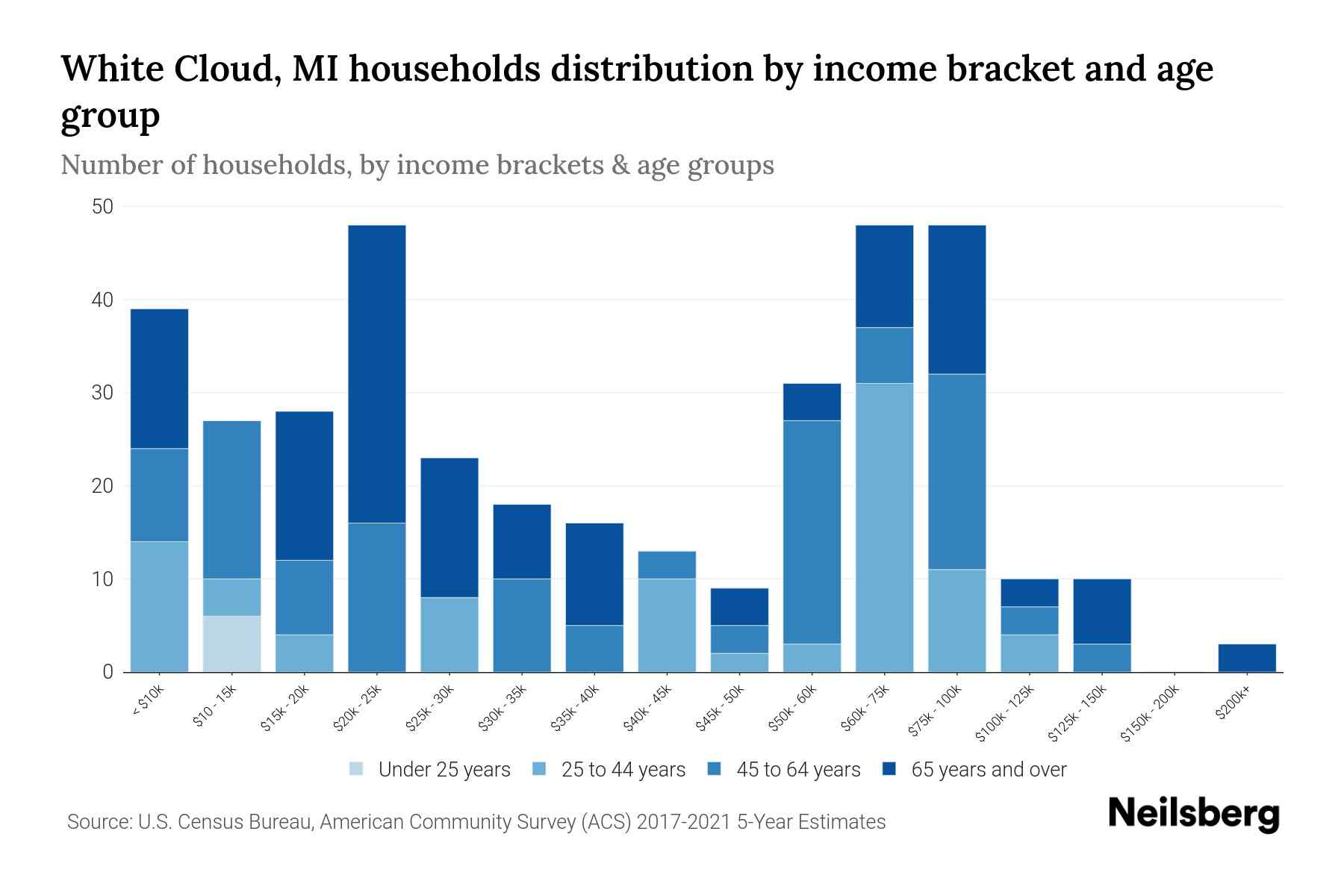 White Cloud, MI households distribution by income bracket and age group

Number of households, by income brackets & age groups

50
40
30
20
10
0

< $10k
$10 - 15k
$15k - 20k
$20k - 25k
$25k - 30k
$30k - 35k
$35k - 40k
$40k - 45k
$45k - 50k
$50k - 60k
$60k - 75k
$75k - 100k
$100k - 125k
$125k - 150k
$150k - 200k
$200k+

Under 25 years
25 to 44 years
45 to 64 years
65 years and over

Source: U.S. Census Bureau, American Community Survey (ACS) 2017-2021 5-Year Estimates

Neilsberg